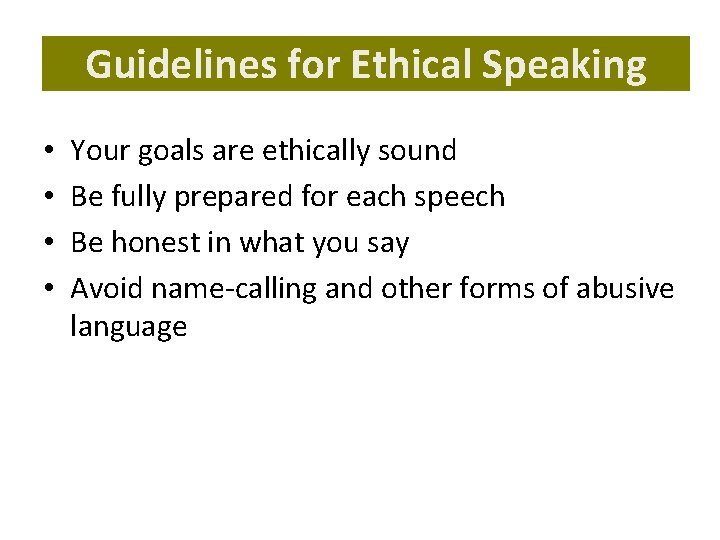 Guidelines for Ethical Speaking

• Your goals are ethically sound
• Be fully prepared for each speech
• Be honest in what you say
• Avoid name-calling and other forms of abusive language